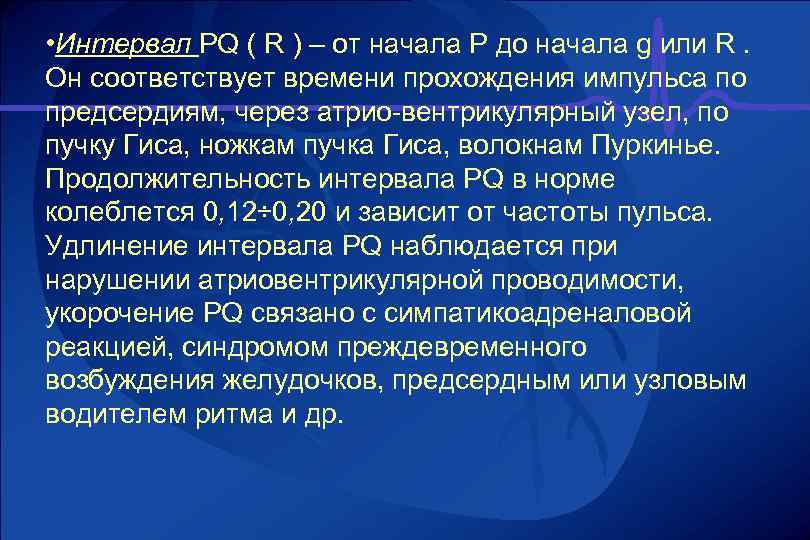 •Интервал PQ ( R ) – от начала P до начала g или R . Он соответствует времени прохождения импульса по предсердиям, через атрио-вентрикулярный узел, по пучку Гиса, ножкам пучка Гиса, волокнам Пуркинье. Продолжительность интервала PQ в норме колеблется 0,12÷0,20 и зависит от частоты пульса. Удлинение интервала PQ наблюдается при нарушении атриовентрикулярной проводимости, укорочение PQ связано с симпатикоадреналовой реакцией, синдромом преждевременного возбуждения желудочков, предсердным или узловым водителем ритма и др.